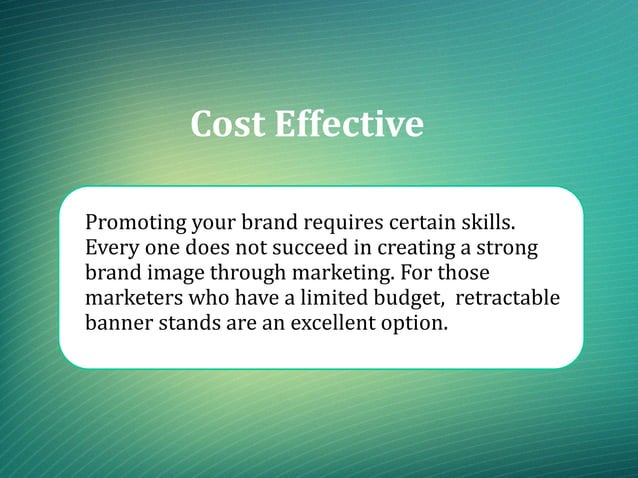 Cost Effective

Promoting your brand requires certain skills. Every one does not succeed in creating a strong brand image through marketing. For those marketers who have a limited budget,  retractable banner stands are an excellent option.